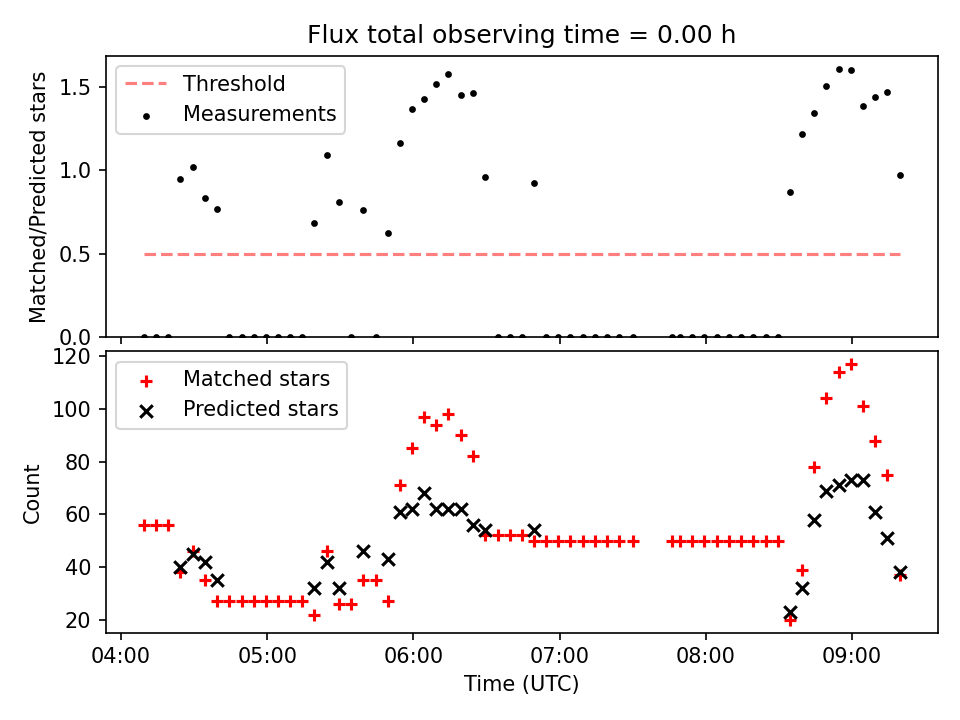 Flux total observing time = 0.00 h

Threshold
Measurements

Matched/Predicted stars

1.5
1.0
0.5
0.0

Matched stars
Predicted stars

Count

120
100
80
60
40
20

04:00 05:00 06:00 07:00 08:00 09:00

Time (UTC)